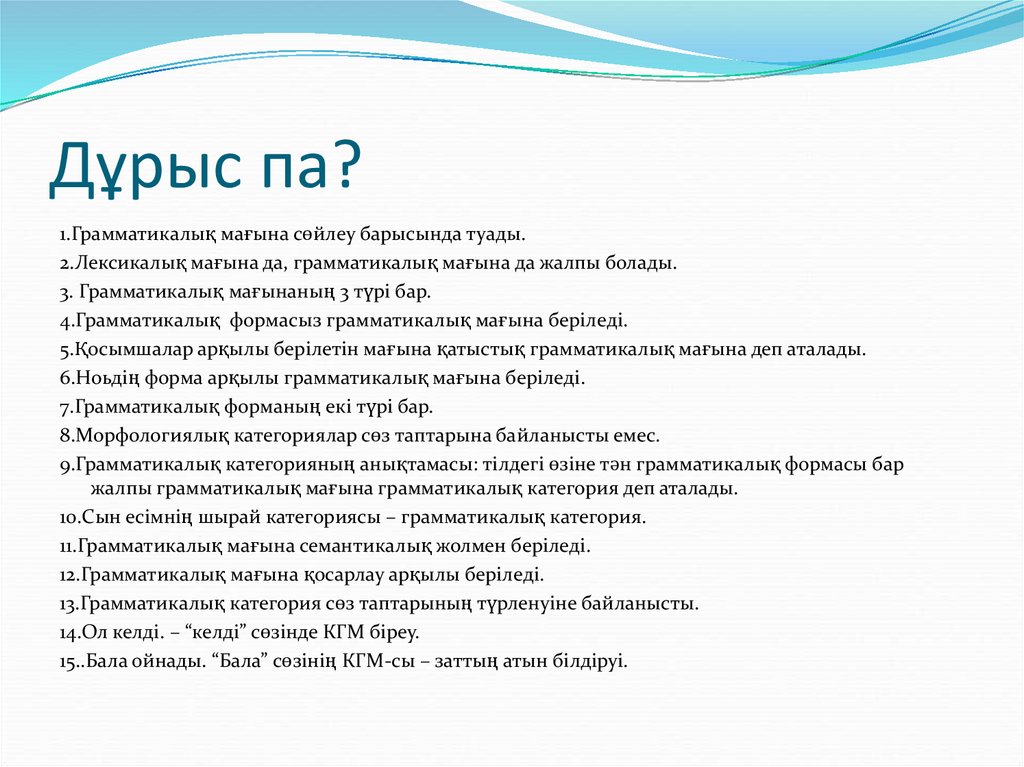 Дұрыс па?

1.Грамматикалық мағына сөйлеу барысында туады.

2.Лексикалық мағына да, грамматикалық мағына да жалпы болады.

3. Грамматикалық мағынаның 3 түрі бар.

4.Грамматикалық формасыз грамматикалық мағына беріледі.

5.Қосымшалар арқылы берілетін мағына қатыстық грамматикалық мағына деп аталады.

6.Ноьдің форма арқылы грамматикалық мағына беріледі.

7.Грамматикалық форманың екі түрі бар.

8.Морфологиялық категориялар сөз таптарына байланысты емес.

9.Грамматикалық категорияның анықтамасы: тілдегі өзіне тән грамматикалық формасы бар жалпы грамматикалық мағына грамматикалық категория деп аталады.

10.Сын есімнің шырай категориясы – грамматикалық категория.

11.Грамматикалық мағына семантикалық жолмен беріледі.

12.Грамматикалық мағына қосарлау арқылы беріледі.

13.Грамматикалық категория сөз таптарының түрленуіне байланысты.

14.Ол келді. – “келді” сөзінде КГМ біреу.

15..Бала ойнады. “Бала” сөзінің КГМ-сы – заттың атын білдіруі.